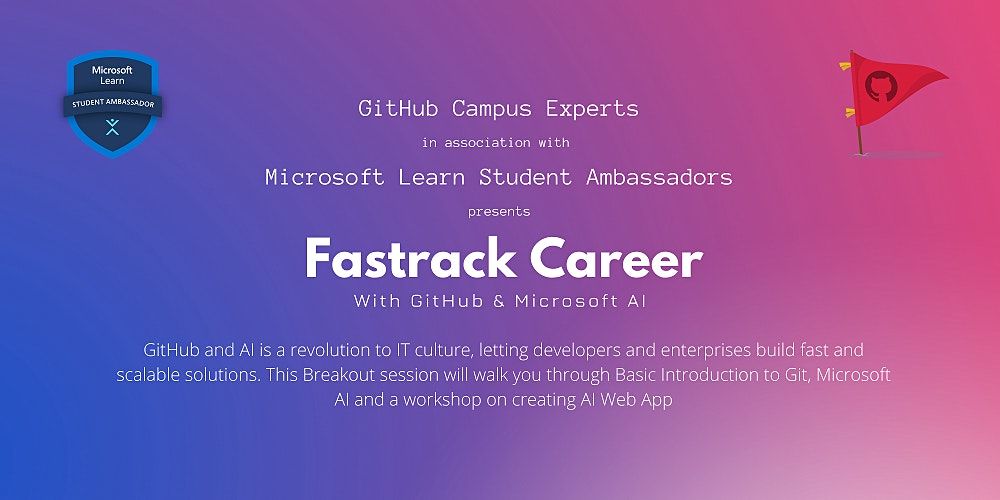 Microsoft Learn
STUDENT AMBASSADOR

GitHub Campus Experts
in association with
Microsoft Learn Student Ambassadors
presents

Fastrack Career
With GitHub & Microsoft AI

GitHub and AI is a revolution to IT culture, letting developers and enterprises build fast and scalable solutions. This Breakout session will walk you through Basic Introduction to Git, Microsoft AI and a workshop on creating AI Web App